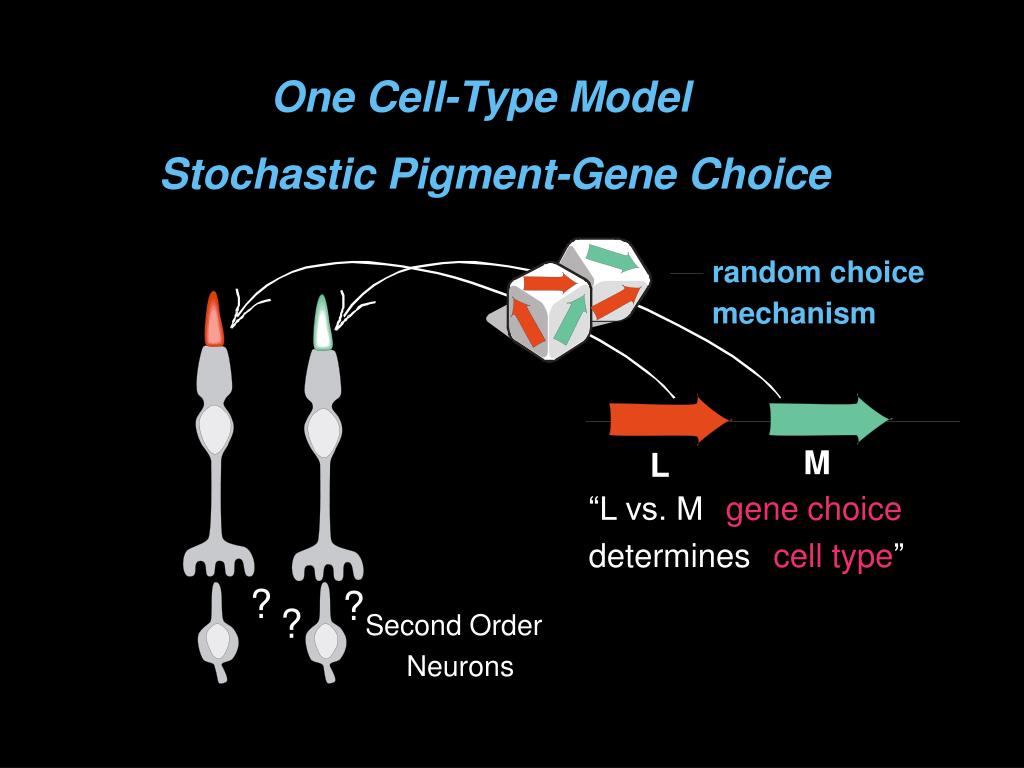 One Cell-Type Model

Stochastic Pigment-Gene Choice

random choice mechanism

L

M

“L vs. M gene choice determines cell type”

?

?

?

Second Order Neurons